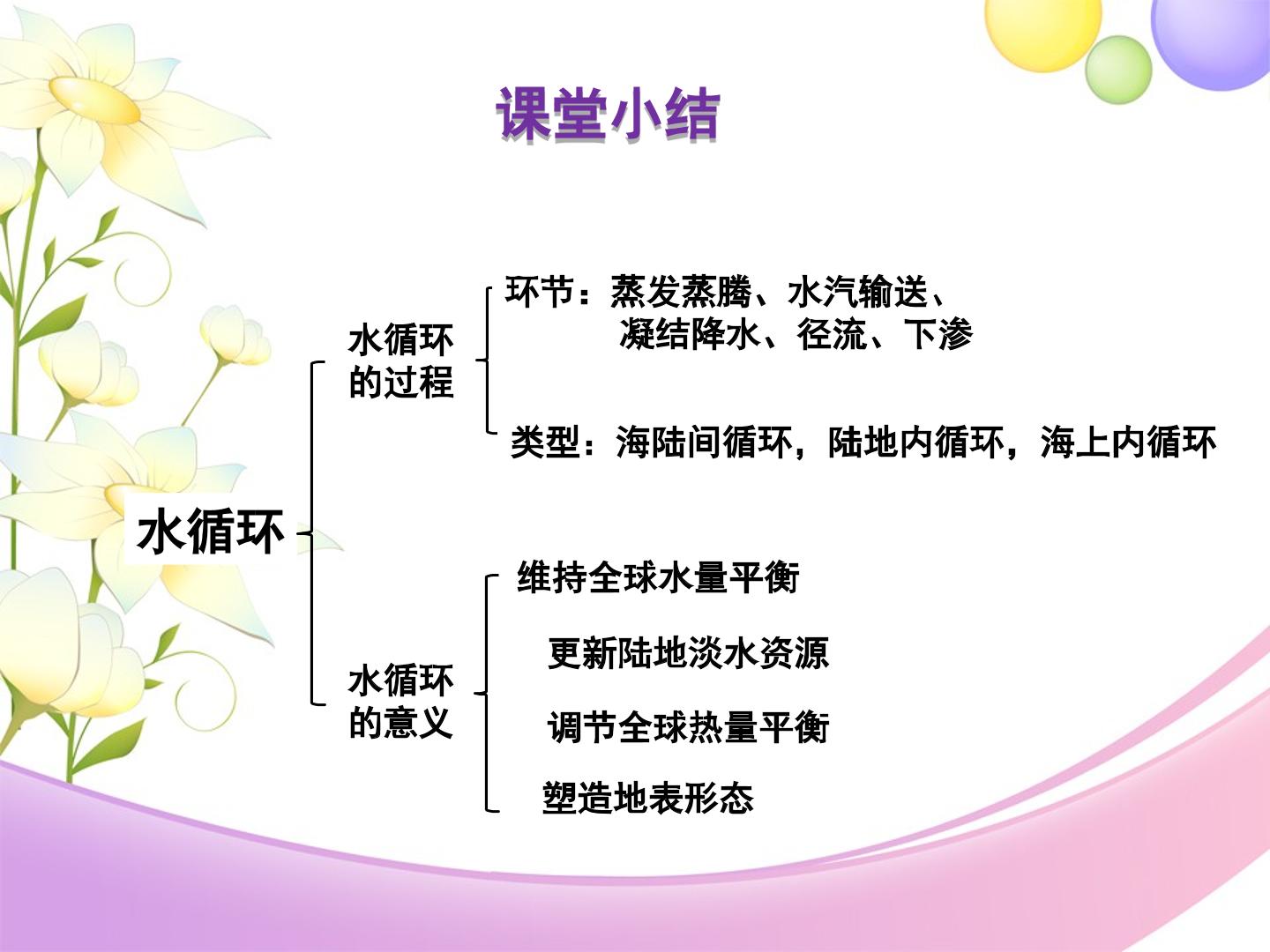 课堂小结

水循环

水循环的过程

环节：蒸发蒸腾、水汽输送、凝结降水、径流、下渗

类型：海陆间循环，陆地内循环，海上内循环

水循环的意义

维持全球水量平衡

更新陆地淡水资源

调节全球热量平衡

塑造地表形态